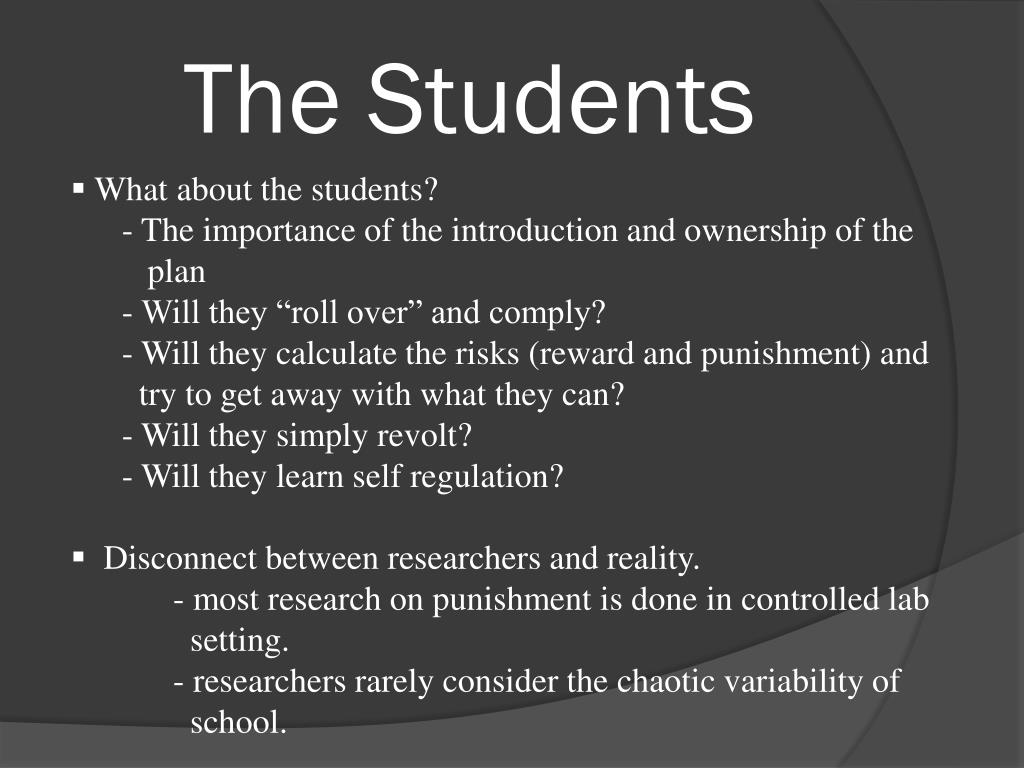 The Students

▪ What about the students?
- The importance of the introduction and ownership of the plan
- Will they “roll over” and comply?
- Will they calculate the risks (reward and punishment) and try to get away with what they can?
- Will they simply revolt?
- Will they learn self regulation?

▪ Disconnect between researchers and reality.
- most research on punishment is done in controlled lab setting.
- researchers rarely consider the chaotic variability of school.